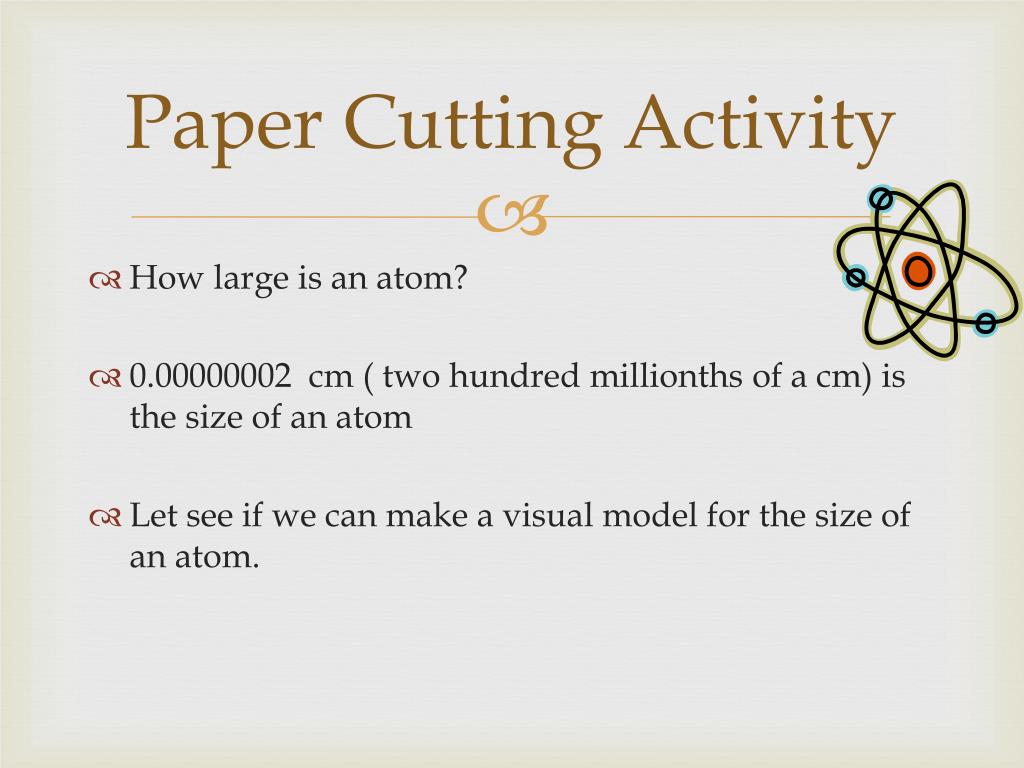 Paper Cutting Activity

How large is an atom?

0.00000002 cm ( two hundred millionths of a cm) is the size of an atom

Let see if we can make a visual model for the size of an atom.